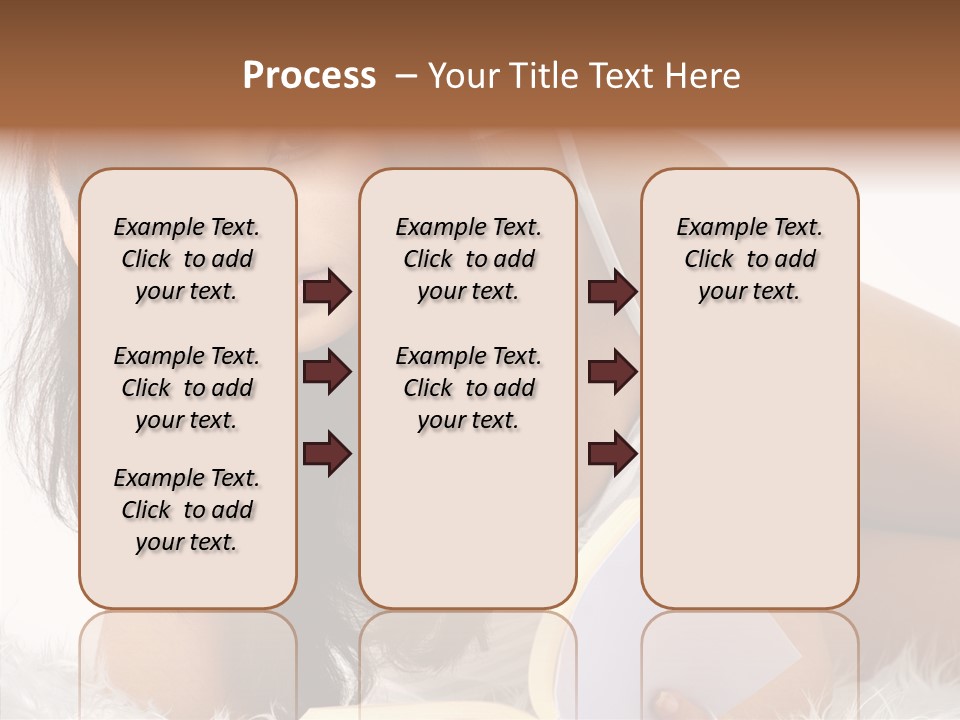 Process – Your Title Text Here

Example Text. Click to add your text.

Example Text. Click to add your text.

Example Text. Click to add your text.

Example Text. Click to add your text.

Example Text. Click to add your text.

Example Text. Click to add your text.